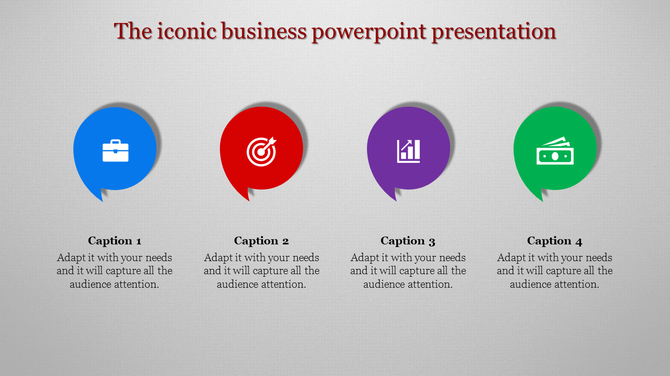 The iconic business powerpoint presentation

Caption 1
Adapt it with your needs and it will capture all the audience attention.

Caption 2
Adapt it with your needs and it will capture all the audience attention.

Caption 3
Adapt it with your needs and it will capture all the audience attention.

Caption 4
Adapt it with your needs and it will capture all the audience attention.